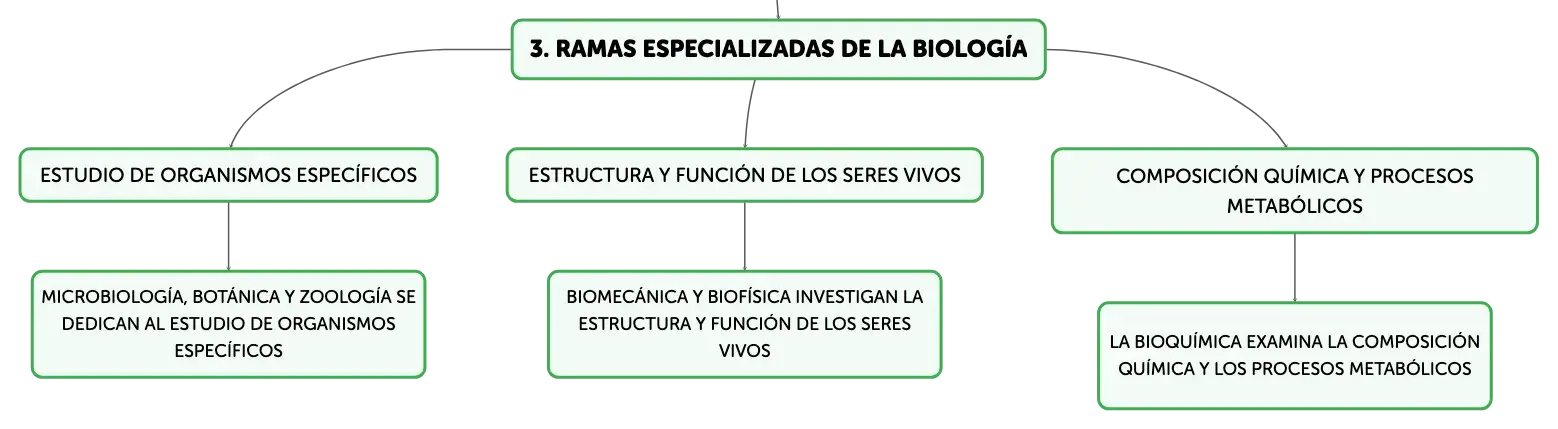 3. RAMAS ESPECIALIZADAS DE LA BIOLOGÍA

ESTUDIO DE ORGANISMOS ESPECÍFICOS

MICROBIOLOGÍA, BOTÁNICA Y ZOOLOGÍA SE DEDICAN AL ESTUDIO DE ORGANISMOS ESPECÍFICOS

ESTRUCTURA Y FUNCIÓN DE LOS SERES VIVOS

BIOMECÁNICA Y BIOFÍSICA INVESTIGAN LA ESTRUCTURA Y FUNCIÓN DE LOS SERES VIVOS

COMPOSICIÓN QUÍMICA Y PROCESOS METABÓLICOS

LA BIOQUÍMICA EXAMINA LA COMPOSICIÓN QUÍMICA Y LOS PROCESOS METABÓLICOS